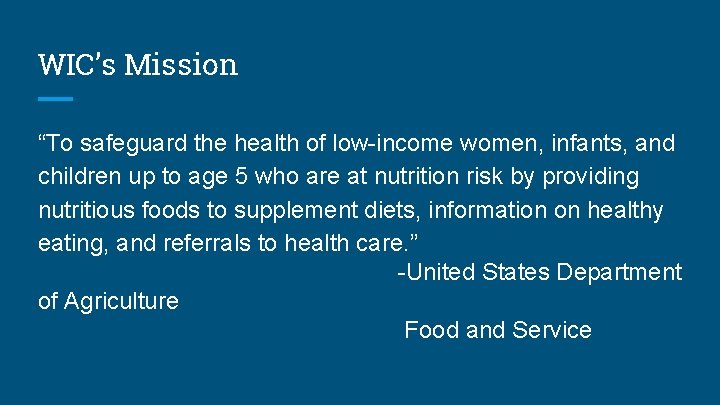 WIC's Mission

"To safeguard the health of low-income women, infants, and children up to age 5 who are at nutrition risk by providing nutritious foods to supplement diets, information on healthy eating, and referrals to health care."

-United States Department of Agriculture

Food and Service